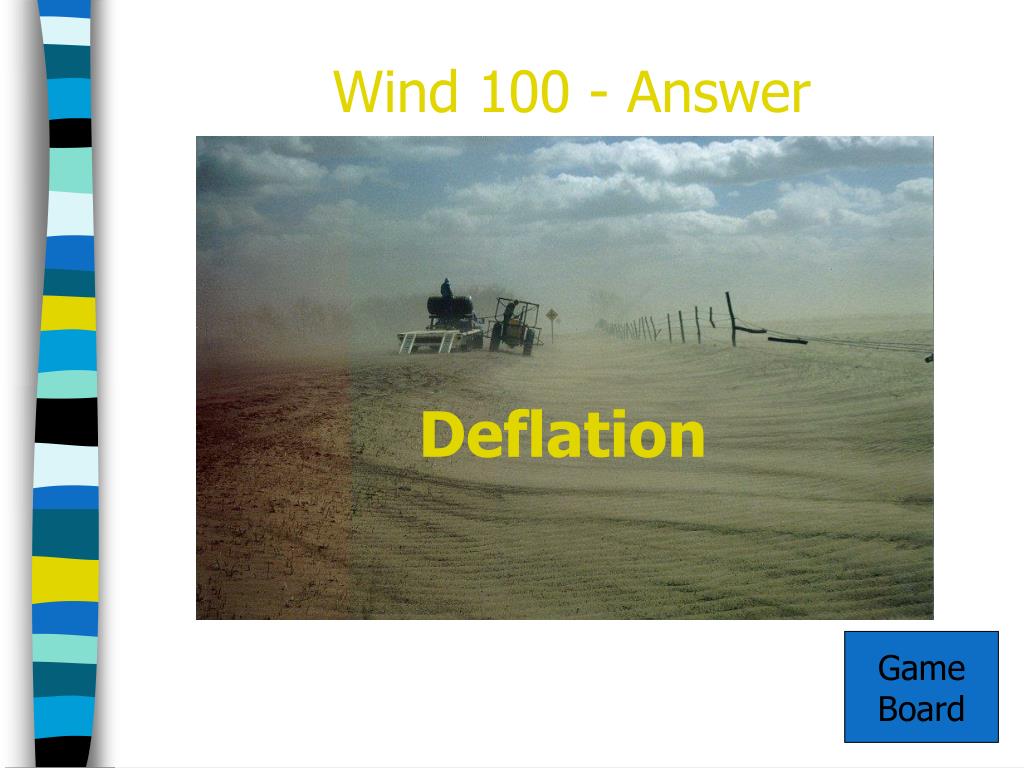 Wind 100 - Answer

Deflation

Game Board